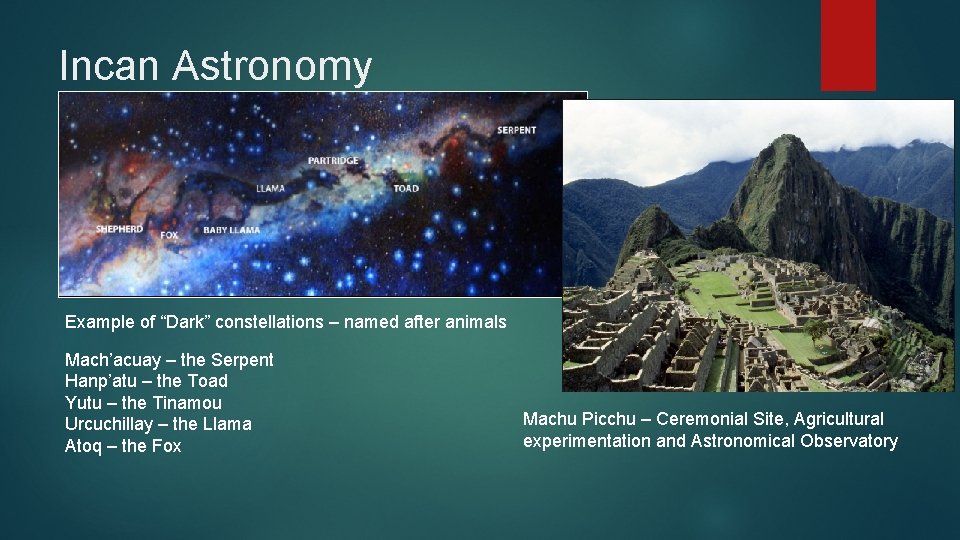 Incan Astronomy

SERPENT
PARTRIDGE
LLAMA
TOAD
SHEPHERD
FOX
BABY LLAMA

Example of “Dark” constellations – named after animals

Mach’acuay – the Serpent
Hanp’atu – the Toad
Yutu – the Tinamou
Urcuchillay – the Llama
Atoq – the Fox

Machu Picchu – Ceremonial Site, Agricultural experimentation and Astronomical Observatory